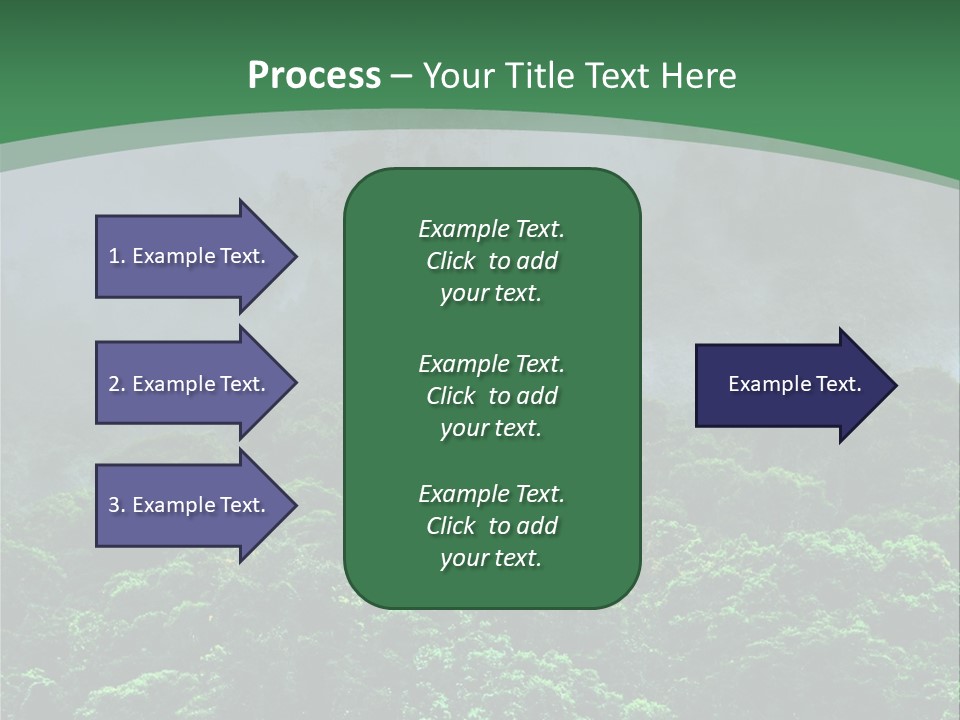 Process – Your Title Text Here

1. Example Text.

2. Example Text.

3. Example Text.

Example Text. Click to add your text.

Example Text. Click to add your text.

Example Text. Click to add your text.

Example Text.